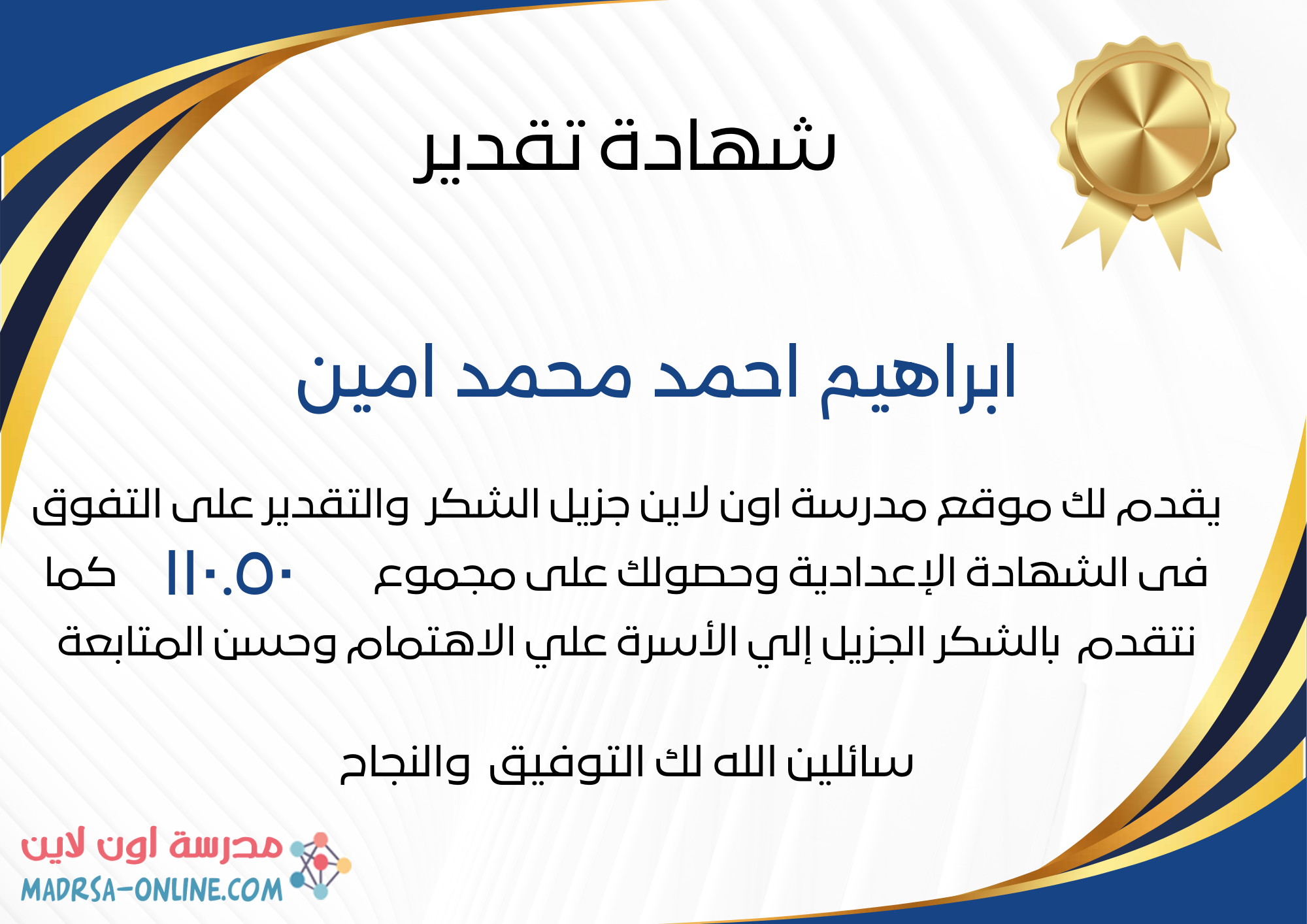 شهادة تقدير

ابراهيم احمد محمد امين

يقدم لك موقع مدرسة اون لاين جزيل الشكر والتقدير على التفوق فى الشهادة الإعدادية وحصولك على مجموع ١١٠.٥٠ كما نتقدم بالشكر الجزيل إلي الأسرة علي الاهتمام وحسن المتابعة

سائلين الله لك التوفيق والنجاح

مدرسة اون لاين
MADRSA-ONLINE.COM